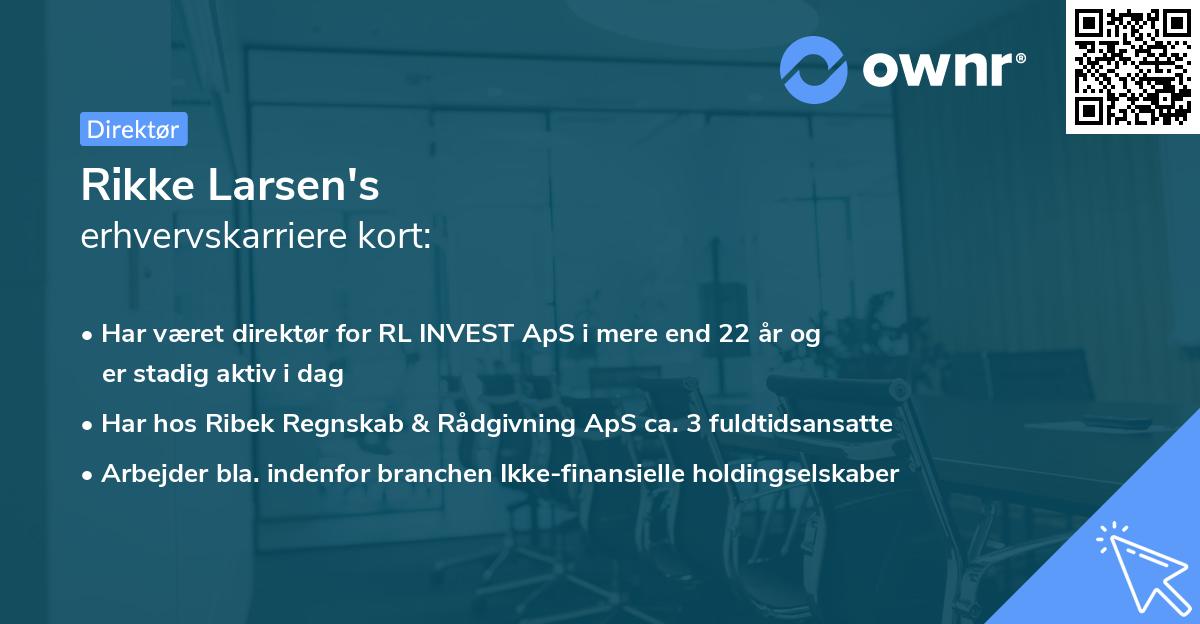 ownr®

Direktør

Rikke Larsen's
erhvervskarriere kort:

• Har været direktør for RL INVEST ApS i mere end 22 år og er stadig aktiv i dag
• Har hos Ribek Regnskab & Rådgivning ApS ca. 3 fuldtidsansatte
• Arbejder bla. indenfor branchen Ikke-finansielle holdingselskaber